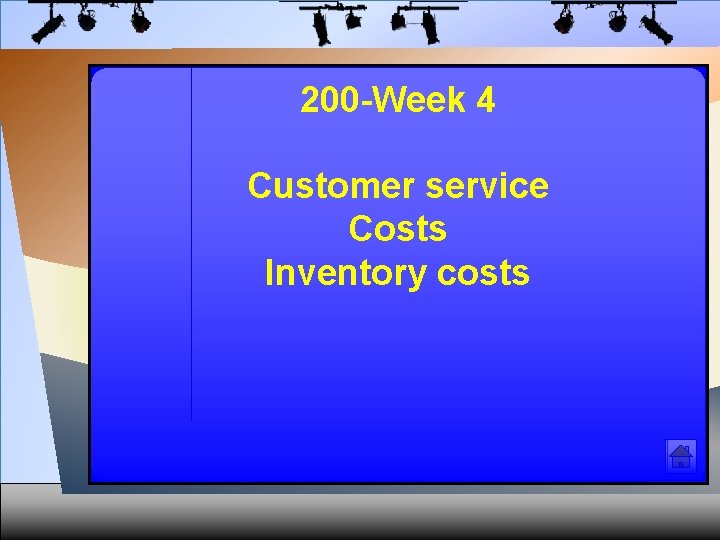 200-Week 4

Customer service
Costs
Inventory costs